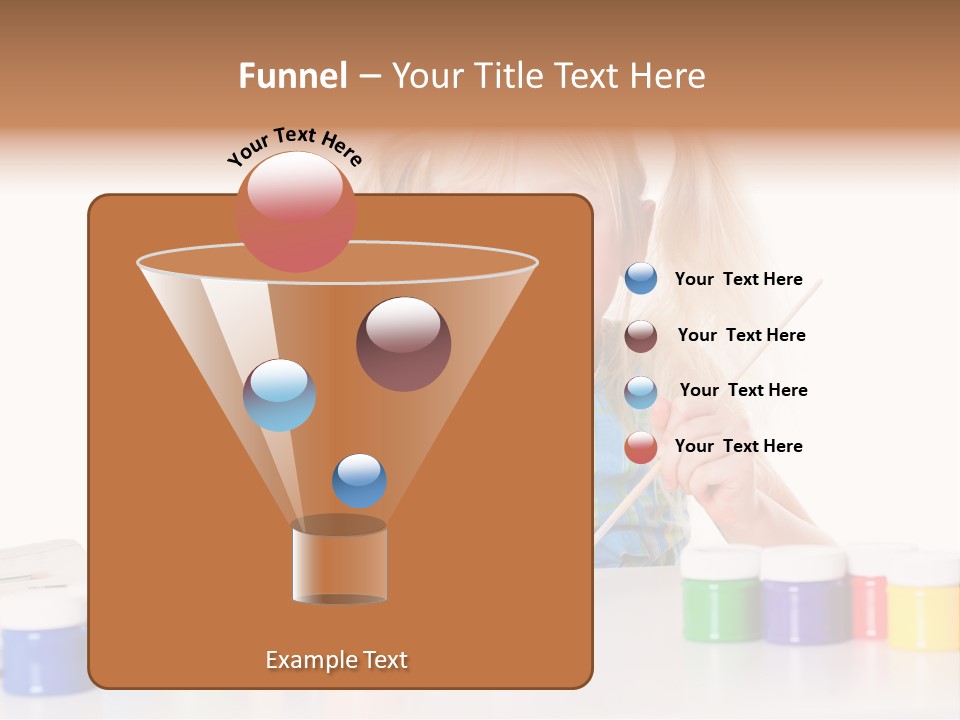 Funnel – Your Title Text Here

Your Text Here

Your Text Here

Your Text Here

Your Text Here

Your Text Here

Example Text